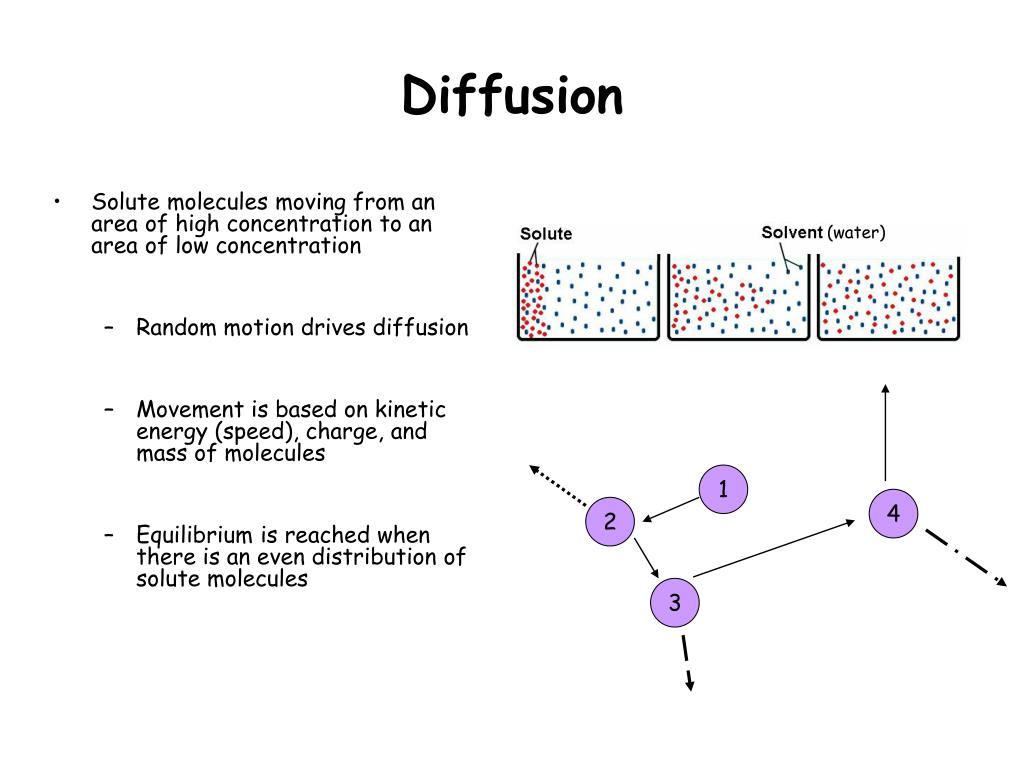 Diffusion

• Solute molecules moving from an area of high concentration to an area of low concentration

– Random motion drives diffusion

– Movement is based on kinetic energy (speed), charge, and mass of molecules

– Equilibrium is reached when there is an even distribution of solute molecules

Solute

Solvent (water)

1

2

3

4